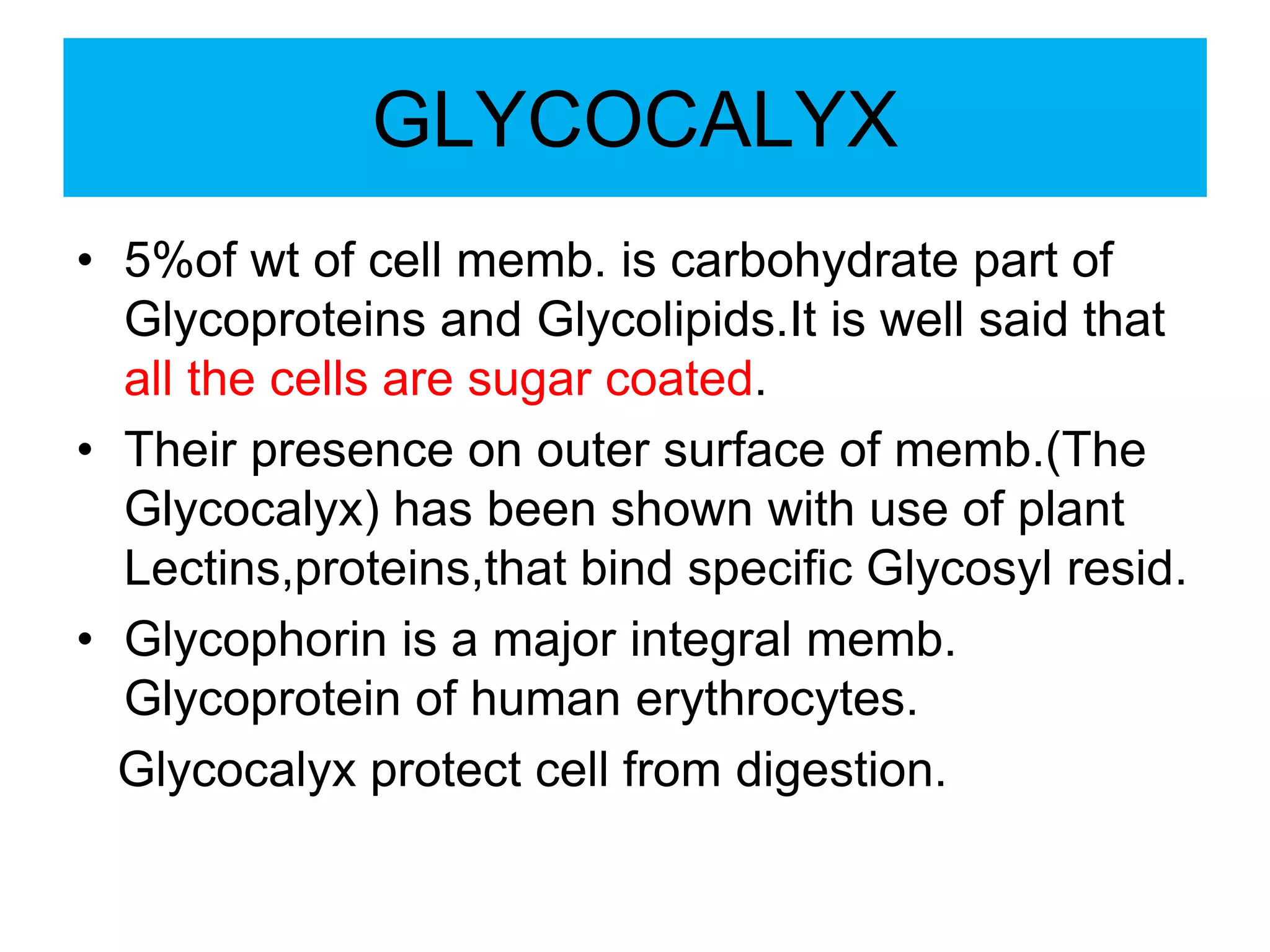 GLYCOCALYX

• 5%of wt of cell memb. is carbohydrate part of Glycoproteins and Glycolipids.It is well said that all the cells are sugar coated.

• Their presence on outer surface of memb.(The Glycocalyx) has been shown with use of plant Lectins,proteins,that bind specific Glycosyl resid.

• Glycophorin is a major integral memb. Glycoprotein of human erythrocytes.

Glycocalyx protect cell from digestion.